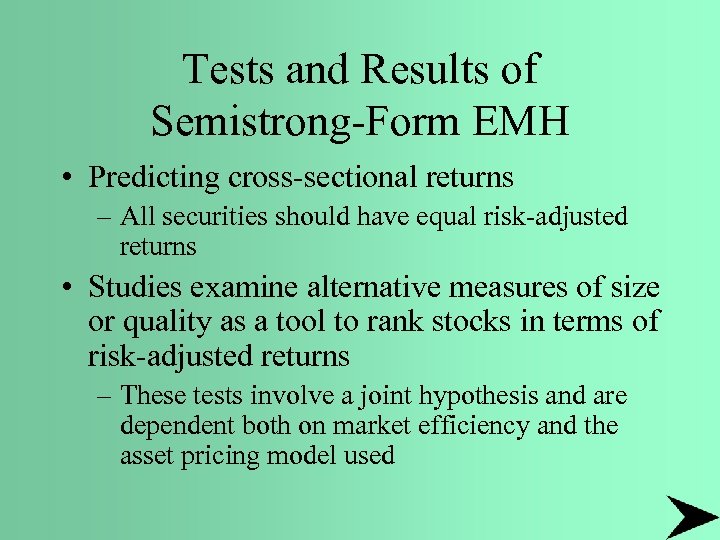 Tests and Results of Semistrong-Form EMH

• Predicting cross-sectional returns
– All securities should have equal risk-adjusted returns

• Studies examine alternative measures of size or quality as a tool to rank stocks in terms of risk-adjusted returns
– These tests involve a joint hypothesis and are dependent both on market efficiency and the asset pricing model used